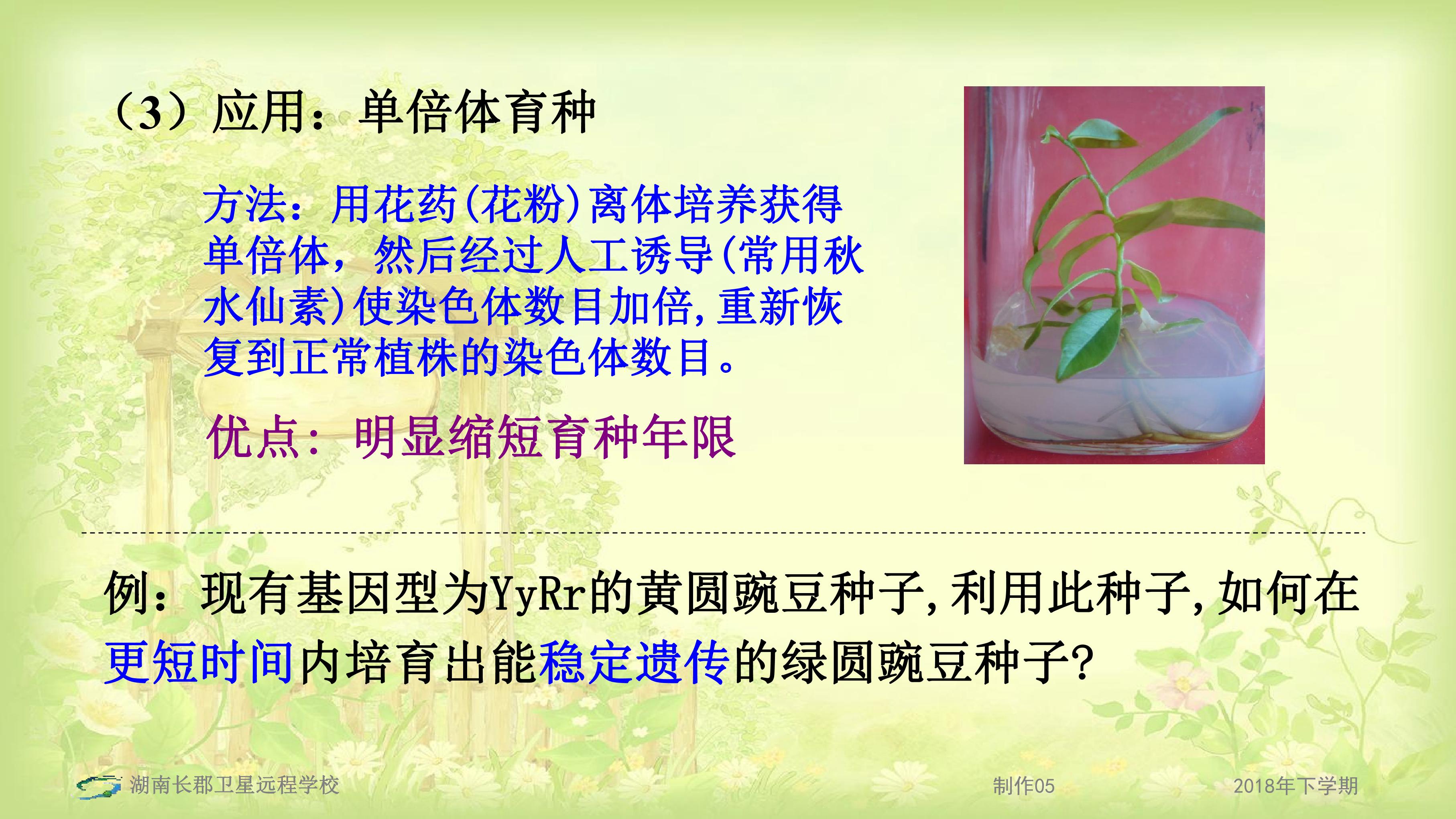 （3）应用：单倍体育种

方法：用花药(花粉)离体培养获得单倍体，然后经过人工诱导(常用秋水仙素)使染色体数目加倍,重新恢复到正常植株的染色体数目。

优点：明显缩短育种年限

例：现有基因型为YyRr的黄圆豌豆种子,利用此种子,如何在更短时间内培育出能稳定遗传的绿圆豌豆种子?

湖南长郡卫星远程学校 制作05 2018年下学期